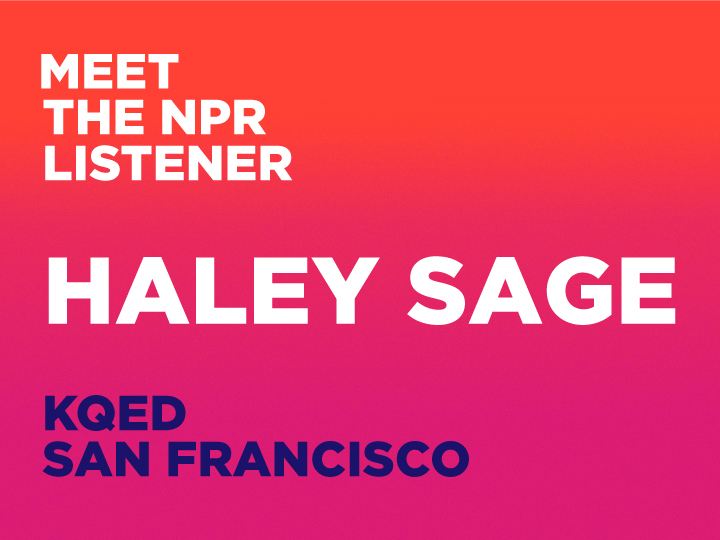 MEET
THE NPR
LISTENER

HALEY SAGE

KQED
SAN FRANCISCO